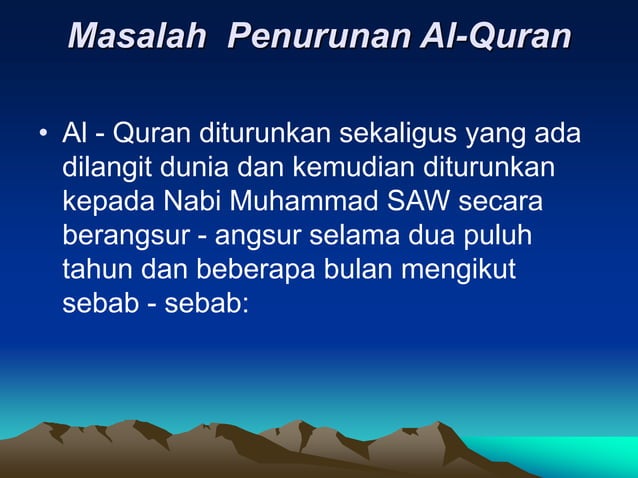 Masalah Penurunan Al-Quran

• Al - Quran diturunkan sekaligus yang ada dilangit dunia dan kemudian diturunkan kepada Nabi Muhammad SAW secara berangsur - angsur selama dua puluh tahun dan beberapa bulan mengikut sebab - sebab: